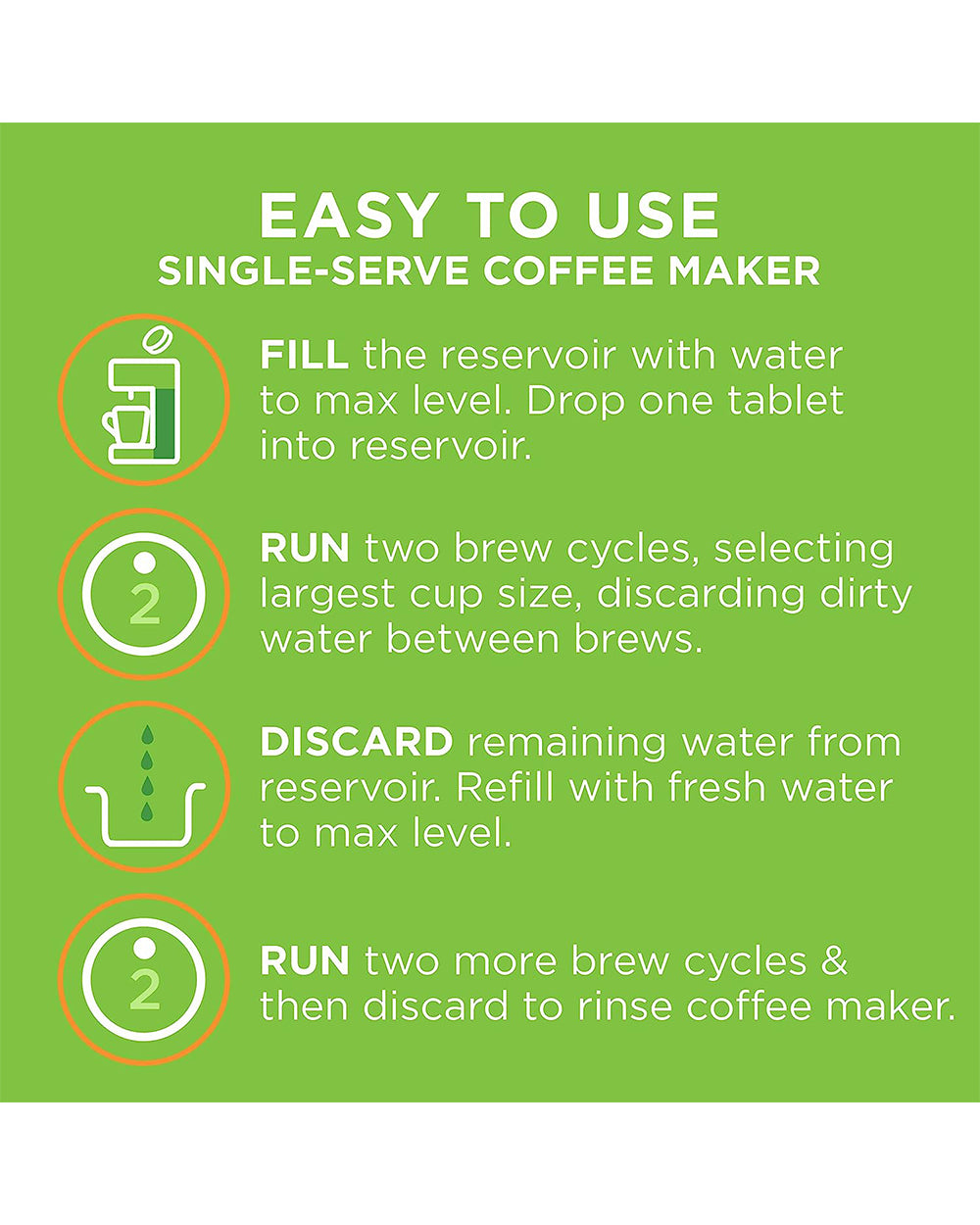 EASY TO USE
SINGLE-SERVE COFFEE MAKER

FILL the reservoir with water to max level. Drop one tablet into reservoir.

2

RUN two brew cycles, selecting largest cup size, discarding dirty water between brews.

DISCARD remaining water from reservoir. Refill with fresh water to max level.

2

RUN two more brew cycles & then discard to rinse coffee maker.